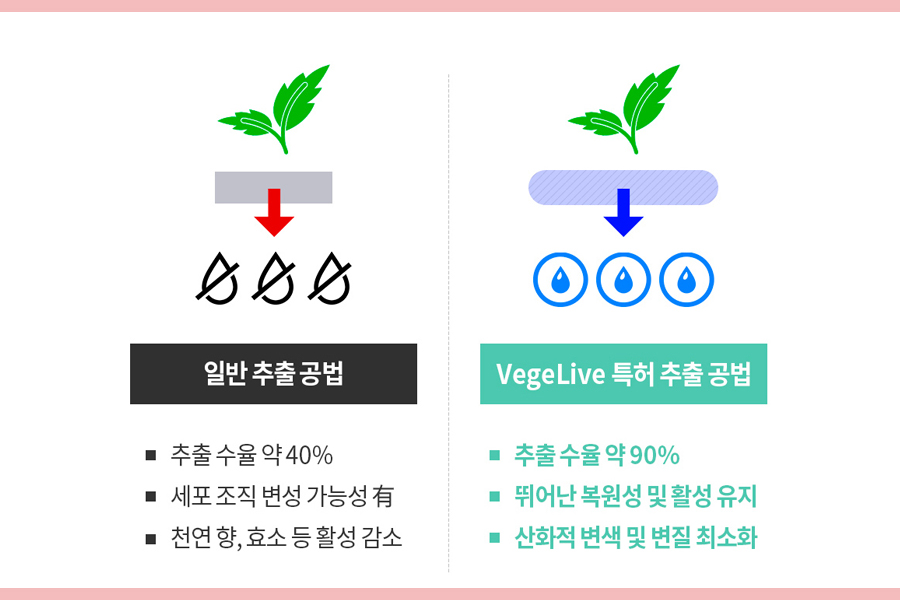 일반 추출 공법

■ 추출 수율 약 40%
■ 세포 조직 변성 가능성 有
■ 천연 향, 효소 등 활성 감소

VegeLive 특허 추출 공법

■ 추출 수율 약 90%
■ 뛰어난 복원성 및 활성 유지
■ 산화적 변색 및 변질 최소화